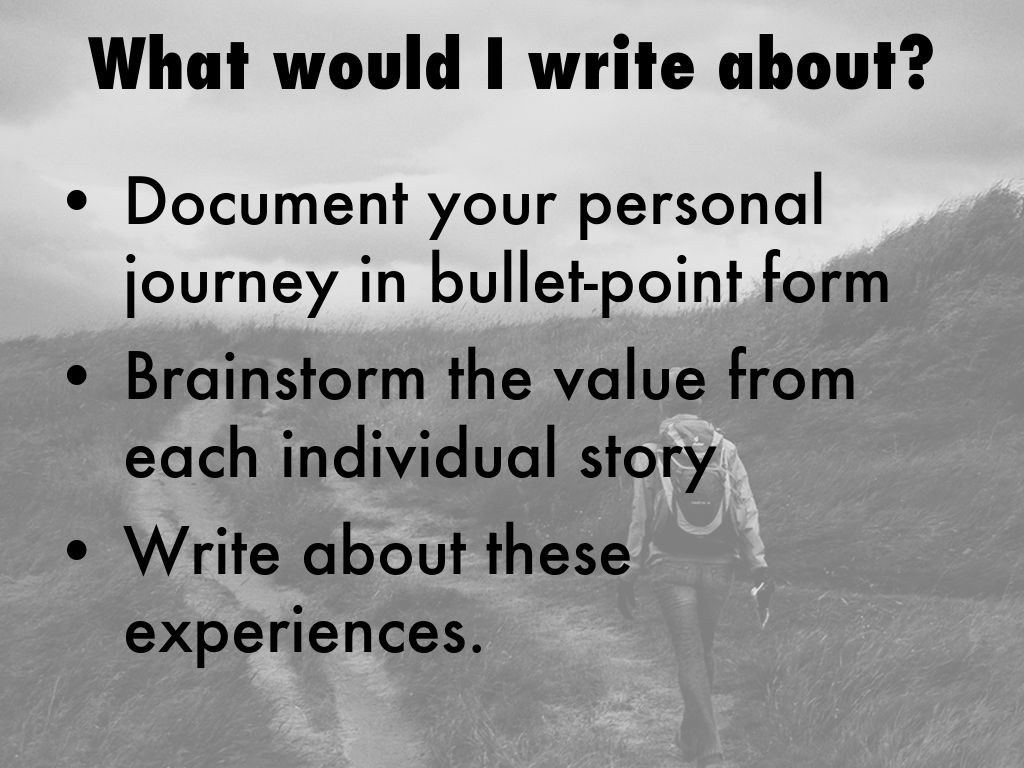 What would I write about?

• Document your personal journey in bullet-point form
• Brainstorm the value from each individual story
• Write about these experiences.